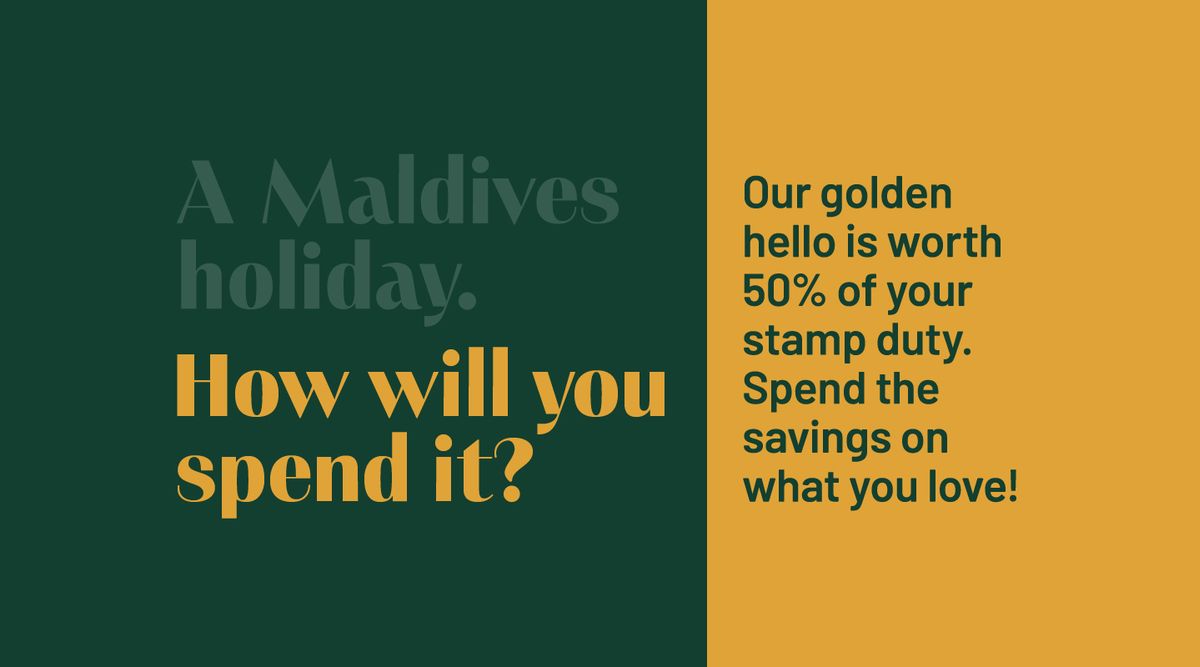 A Maldives holiday.

How will you spend it?

Our golden hello is worth 50% of your stamp duty. Spend the savings on what you love!